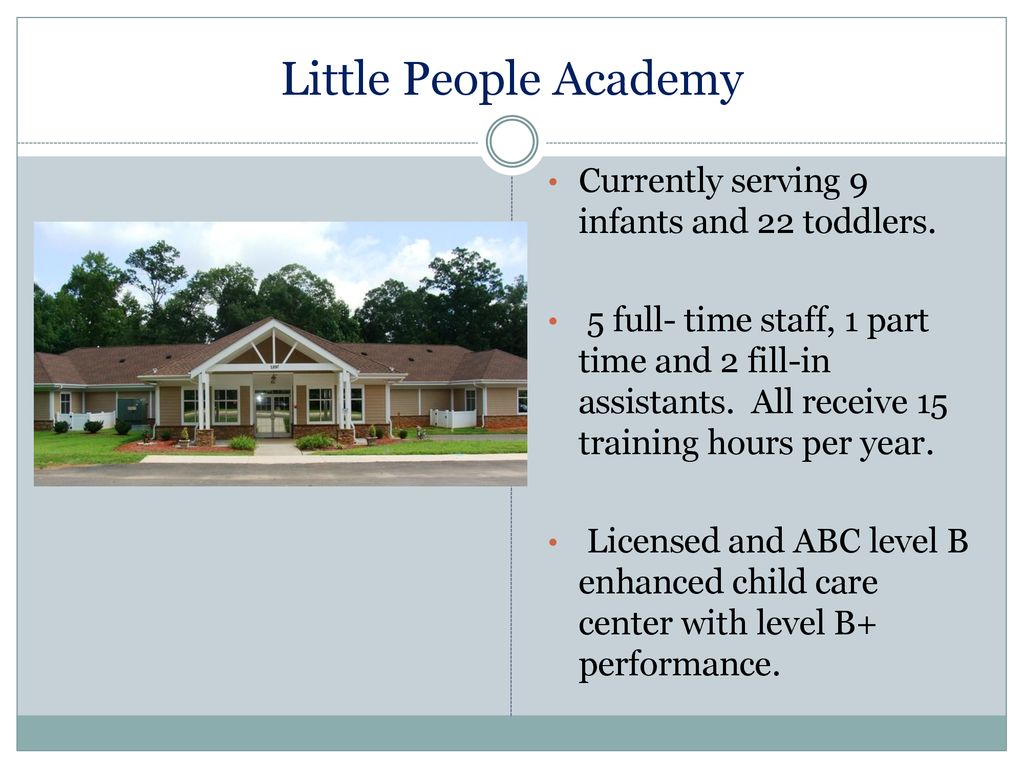 Little People Academy

• Currently serving 9 infants and 22 toddlers.

• 5 full- time staff, 1 part time and 2 fill-in assistants. All receive 15 training hours per year.

• Licensed and ABC level B enhanced child care center with level B+ performance.